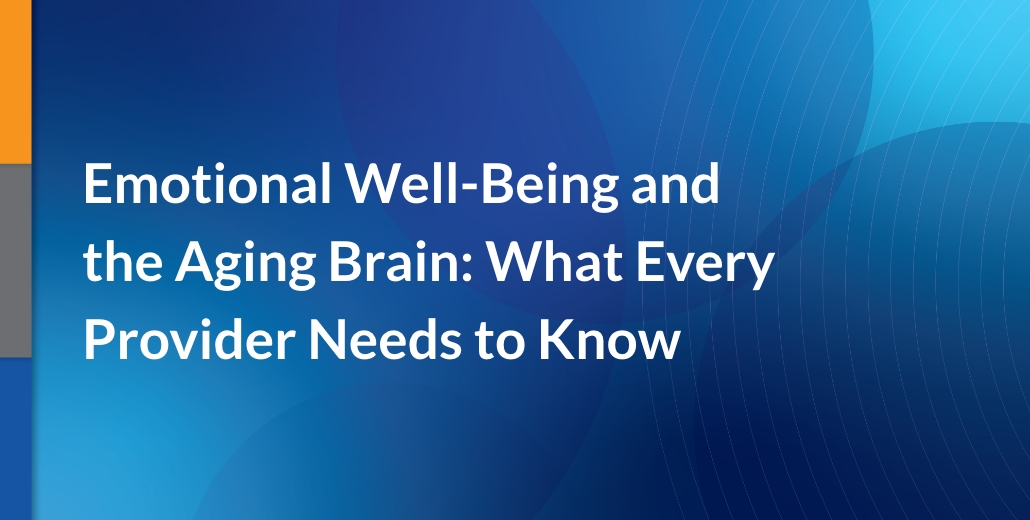 Emotional Well-Being and the Aging Brain: What Every Provider Needs to Know